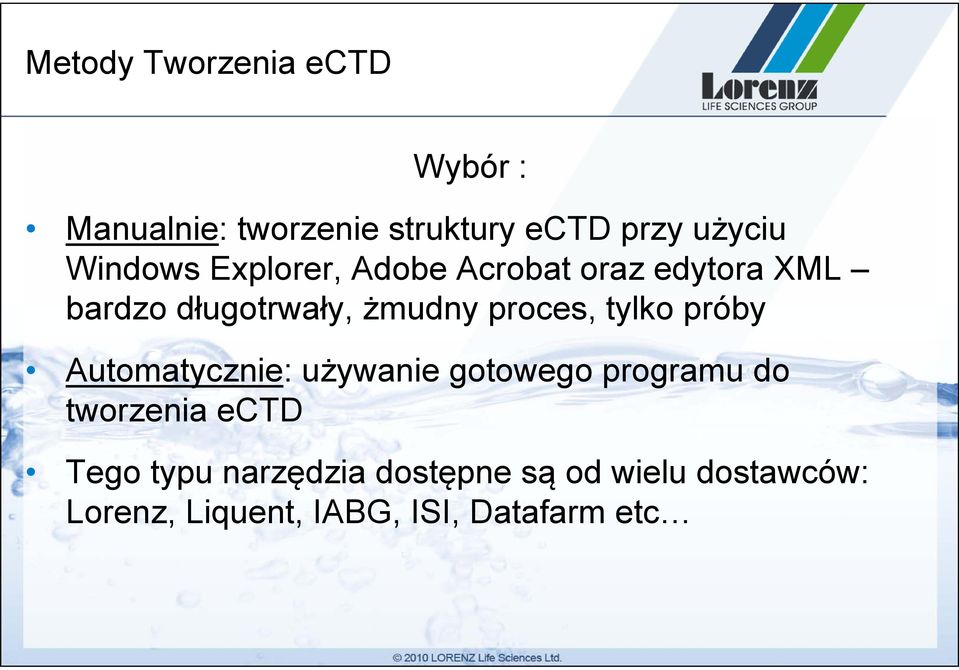 Metody Tworzenia eCTD

Lorenz
LIFE SCIENCES GROUP

Wybór :

• Manualnie: tworzenie struktury eCTD przy użyciu Windows Explorer, Adobe Acrobat oraz edytora XML – bardzo długotrwały, żmudny proces, tylko próby

• Automatycznie: używanie gotowego programu do tworzenia eCTD

• Tego typu narzędzia dostępne są od wielu dostawców: Lorenz, Liquent, IABG, ISI, Datafarm etc…

© 2010 LORENZ Life Sciences Ltd.